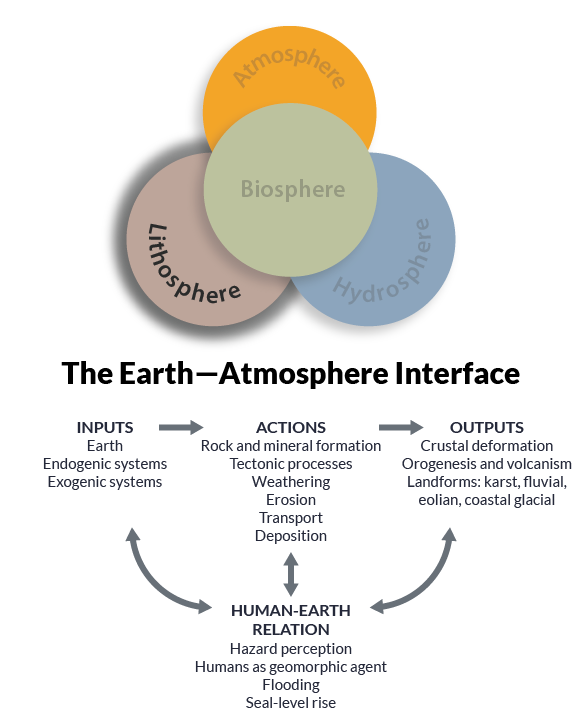 Atmosphere

Biosphere

Lithosphere

Hydrosphere

The Earth—Atmosphere Interface

INPUTS
Earth
Endogenic systems
Exogenic systems

ACTIONS
Rock and mineral formation
Tectonic processes
Weathering
Erosion
Transport
Deposition

OUTPUTS
Crustal deformation
Orogenesis and volcanism
Landforms: karst, fluvial, eolian, coastal glacial

HUMAN-EARTH RELATION
Hazard perception
Humans as geomorphic agent
Flooding
Seal-level rise